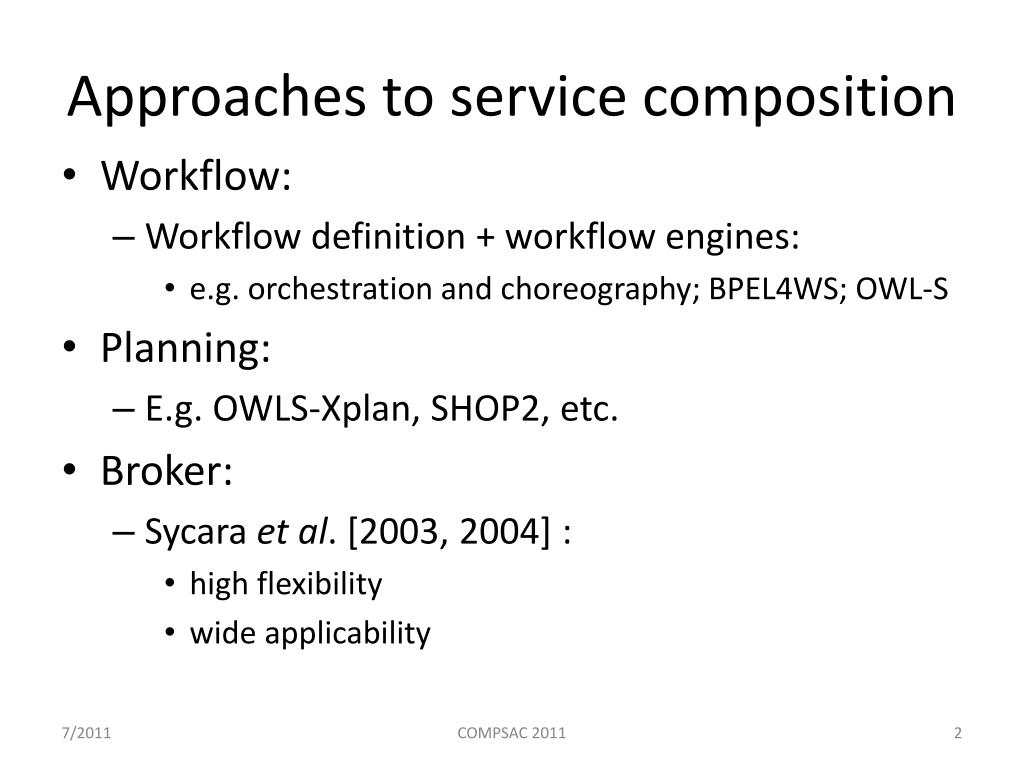 Approaches to service composition

• Workflow:
– Workflow definition + workflow engines:
• e.g. orchestration and choreography; BPEL4WS; OWL-S
• Planning:
– E.g. OWLS-Xplan, SHOP2, etc.
• Broker:
– Sycara et al. [2003, 2004] :
• high flexibility
• wide applicability

7/2011
COMPSAC 2011
2